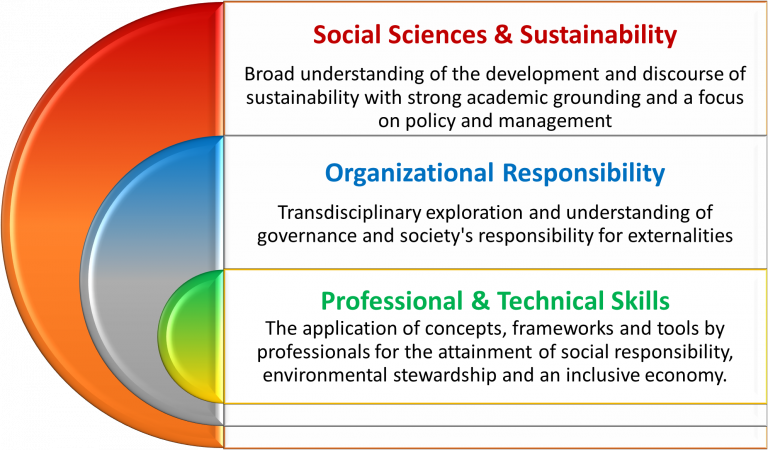 Social Sciences & Sustainability

Broad understanding of the development and discourse of sustainability with strong academic grounding and a focus on policy and management

Organizational Responsibility

Transdisciplinary exploration and understanding of governance and society's responsibility for externalities

Professional & Technical Skills

The application of concepts, frameworks and tools by professionals for the attainment of social responsibility, environmental stewardship and an inclusive economy.